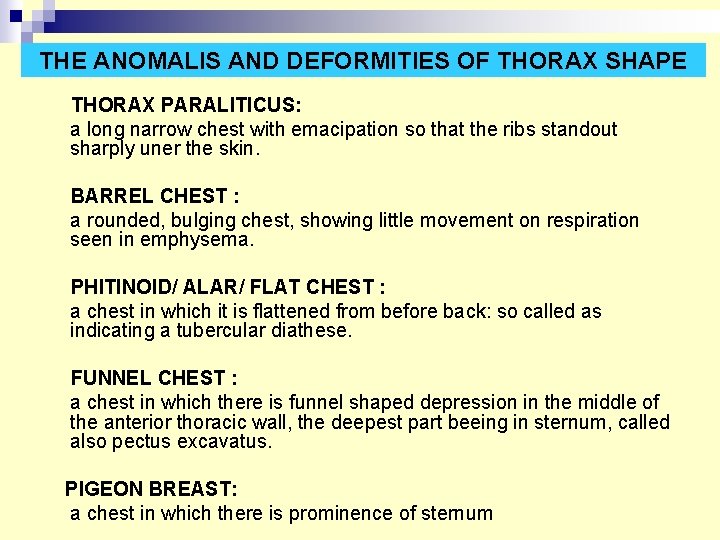 THE ANOMALIS AND DEFORMITIES OF THORAX SHAPE

THORAX PARALITICUS:
a long narrow chest with emacipation so that the ribs standout sharply uner the skin.

BARREL CHEST :
a rounded, bulging chest, showing little movement on respiration seen in emphysema.

PHITINOID/ ALAR/ FLAT CHEST :
a chest in which it is flattened from before back: so called as indicating a tubercular diathese.

FUNNEL CHEST :
a chest in which there is funnel shaped depression in the middle of the anterior thoracic wall, the deepest part beeing in sternum, called also pectus excavatus.

PIGEON BREAST:
a chest in which there is prominence of sternum